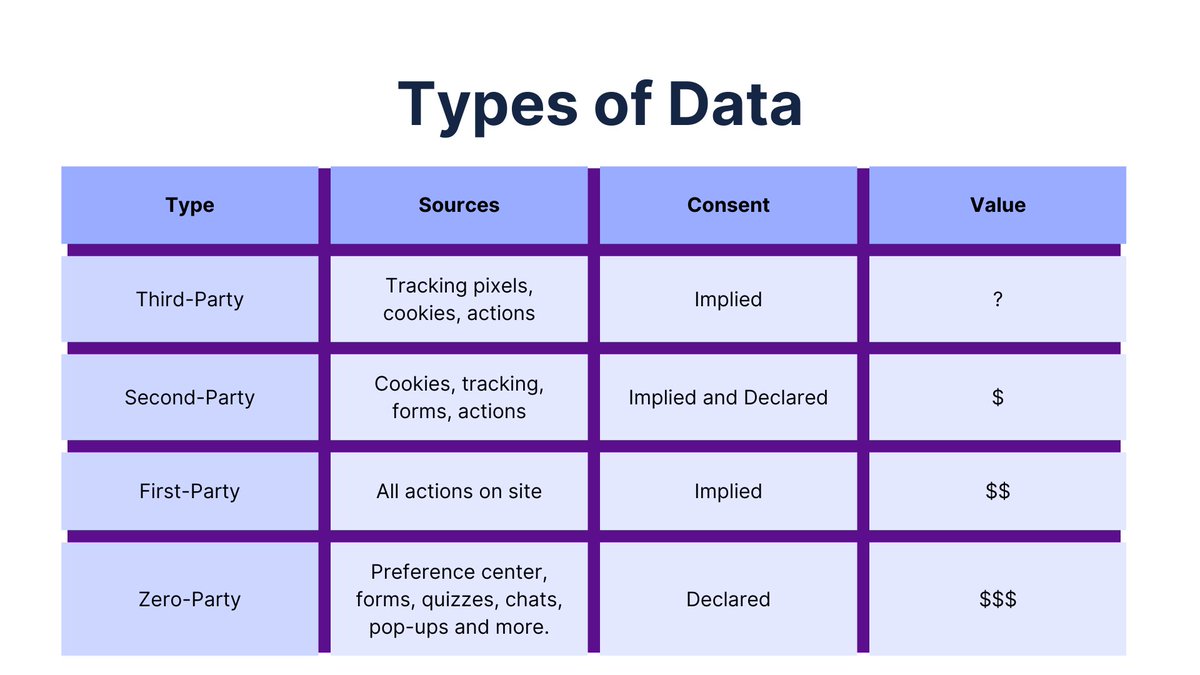 Types of Data

| Type | Sources | Consent | Value |
|---|---|---|---|
| Third-Party | Tracking pixels, cookies, actions | Implied | ? |
| Second-Party | Cookies, tracking, forms, actions | Implied and Declared | \$ |
| First-Party | All actions on site | Implied | \$\$ |
| Zero-Party | Preference center, forms, quizzes, chats, pop-ups and more. | Declared | \$\$\$ |